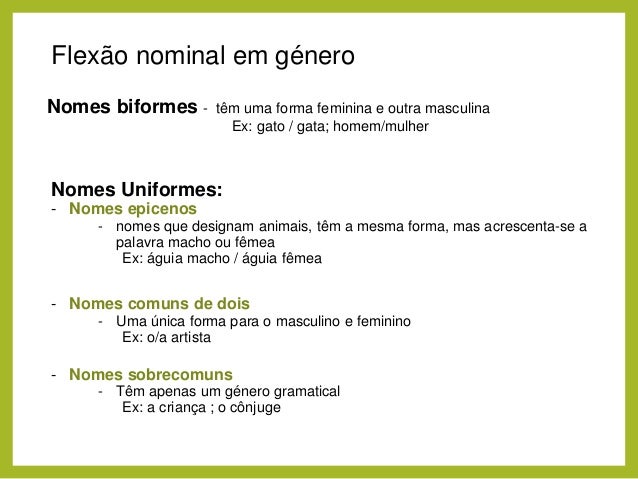 Flexão nominal em género

Nomes biformes - têm uma forma feminina e outra masculina
Ex: gato / gata; homem/mulher

Nomes Uniformes:
- Nomes epicenos
- nomes que designam animais, têm a mesma forma, mas acrescenta-se a palavra macho ou fêmea
Ex: águia macho / águia fêmea

- Nomes comuns de dois
- Uma única forma para o masculino e feminino
Ex: o/a artista

- Nomes sobrecomuns
- Têm apenas um género gramatical
Ex: a criança ; o cônjuge